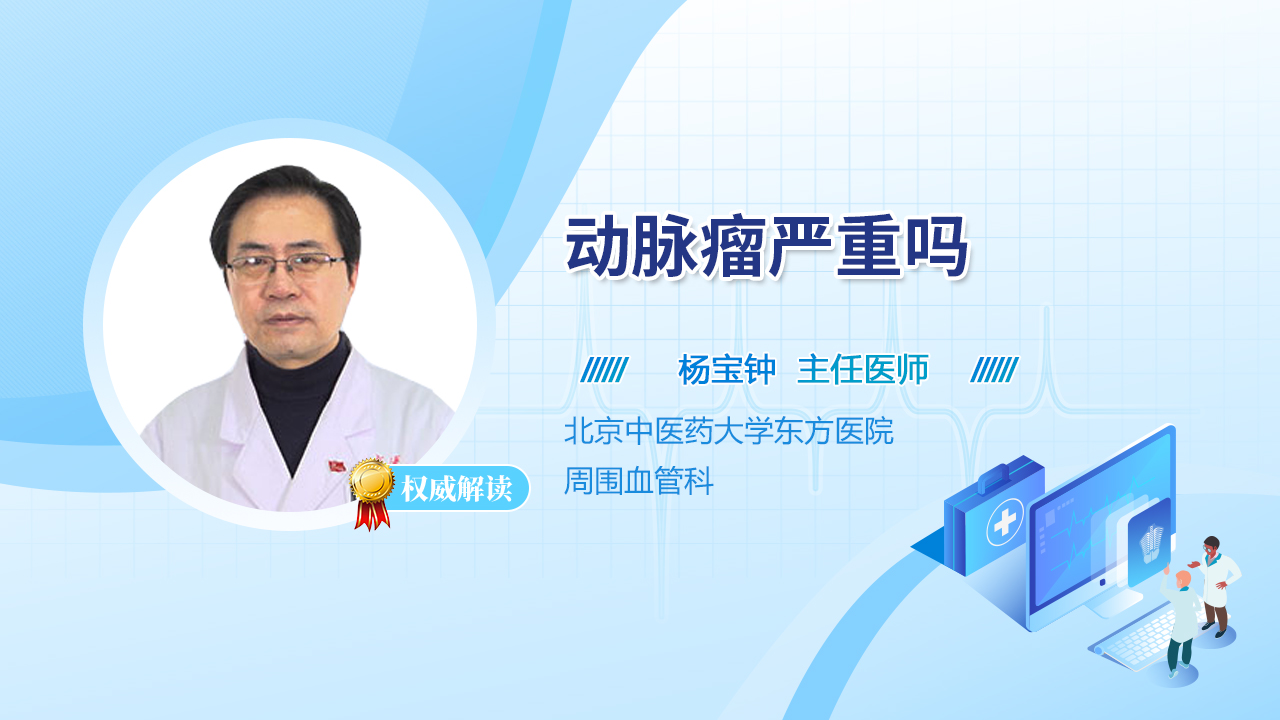 动脉瘤严重吗

杨宝钟 主任医师

北京中医药大学东方医院
周围血管科

权威解读